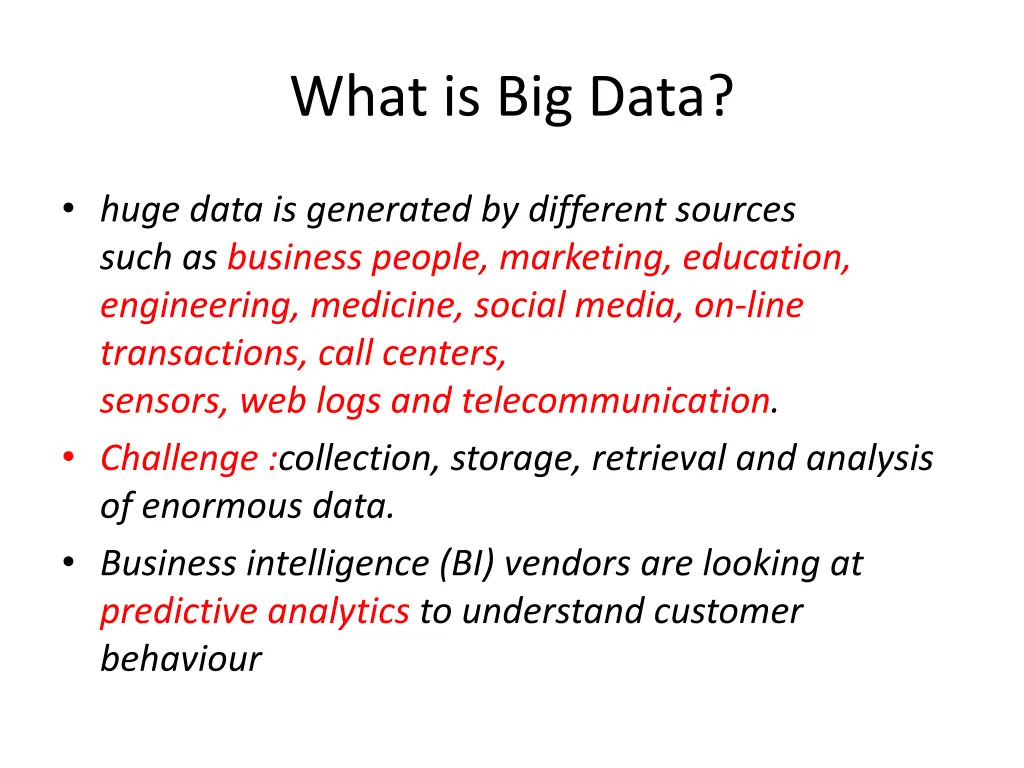 What is Big Data?

• huge data is generated by different sources such as business people, marketing, education, engineering, medicine, social media, on-line transactions, call centers, sensors, web logs and telecommunication.

• Challenge :collection, storage, retrieval and analysis of enormous data.

• Business intelligence (BI) vendors are looking at predictive analytics to understand customer behaviour